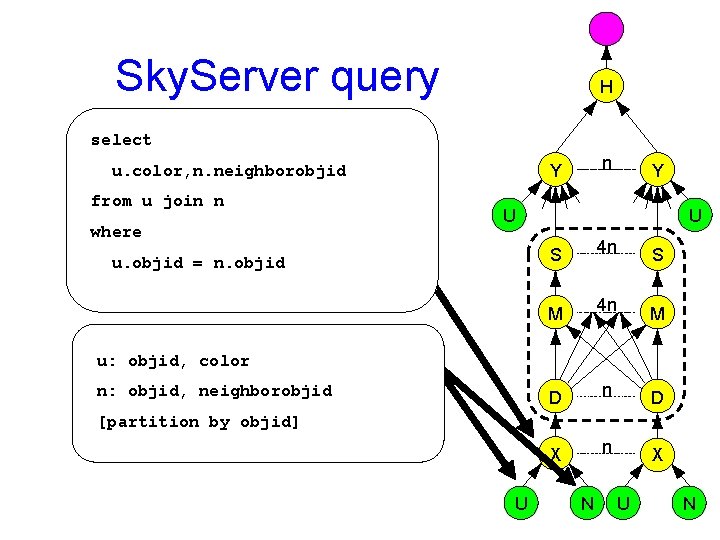 SkyServer query

select
u.color,n.neighborobjid
from u join n
where
u.objid = n.objid

u: objid, color
n: objid, neighborobjid
[partition by objid]

H
Y n Y
U U
S 4n S
M 4n M
D n D
X n X
U N U N